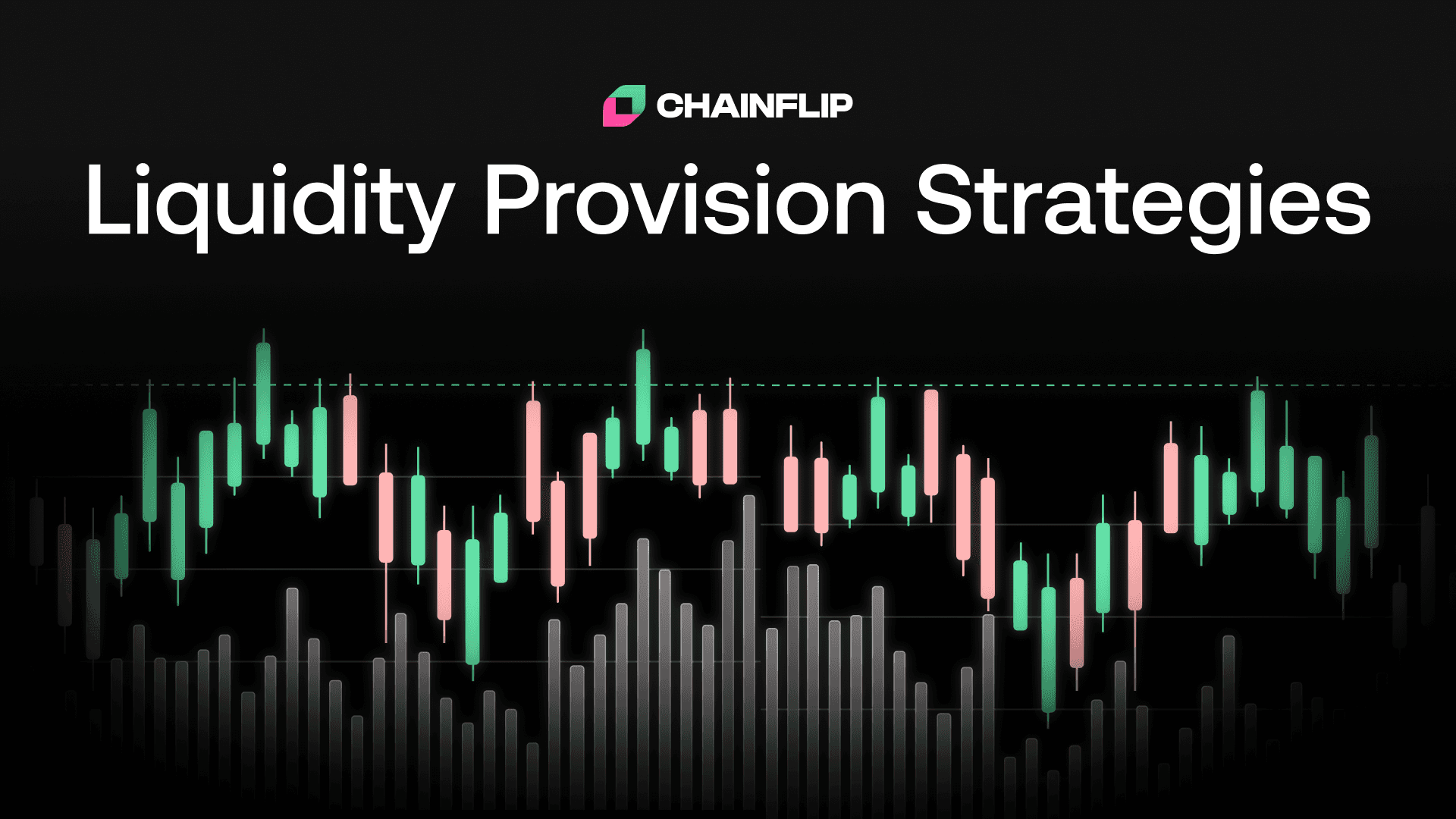 CHAINFLIP

Liquidity Provision Strategies